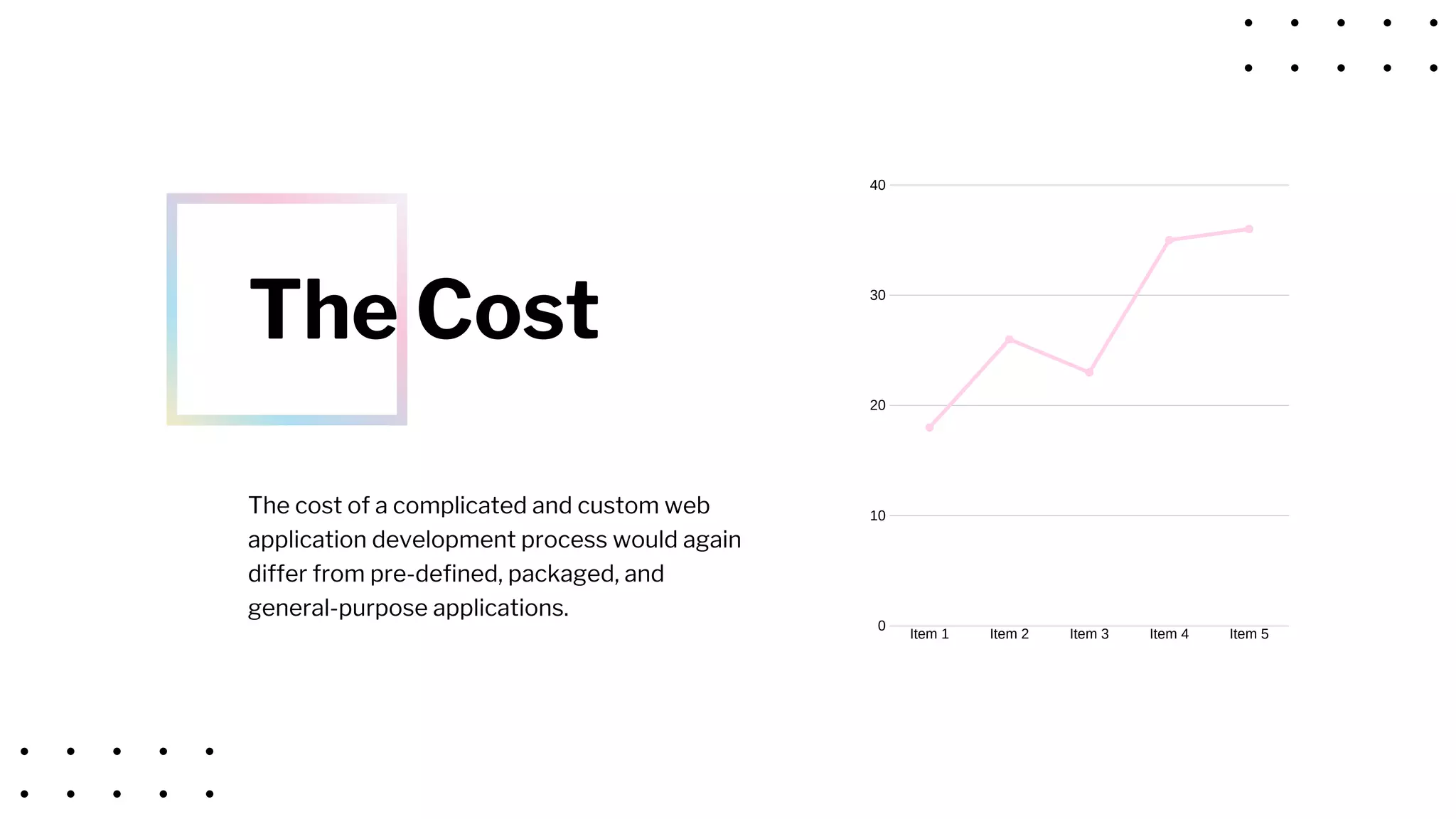 The Cost

The cost of a complicated and custom web application development process would again differ from pre-defined, packaged, and general-purpose applications.

40
30
20
10
0
Item 1 Item 2 Item 3 Item 4 Item 5